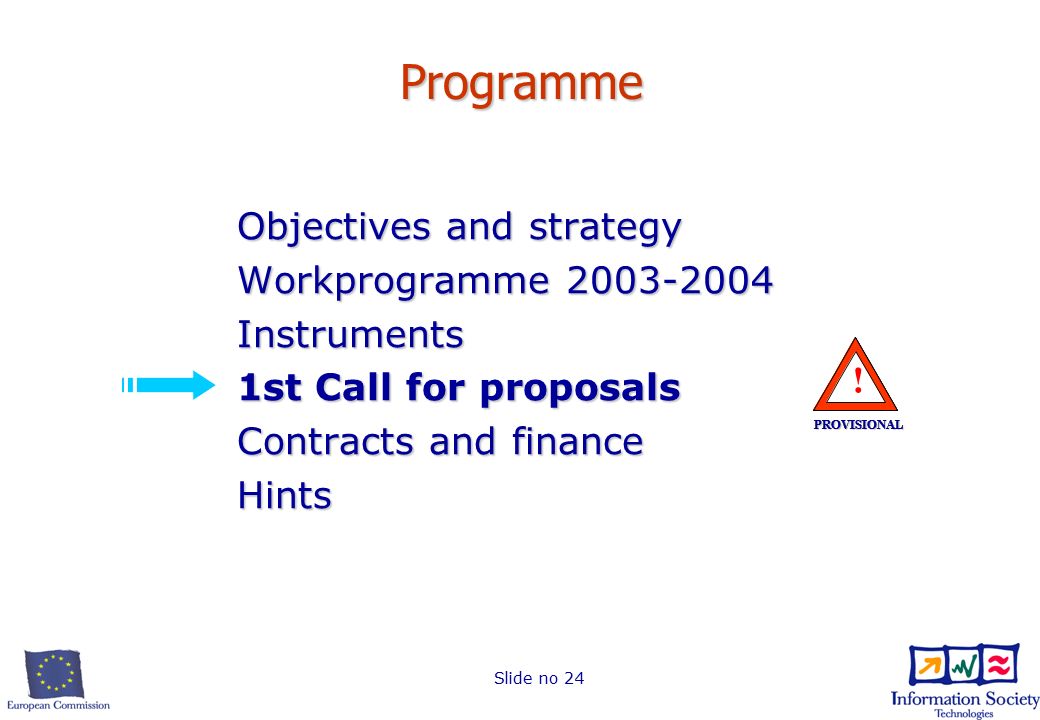 Programme

Objectives and strategy
Workprogramme 2003-2004
Instruments
1st Call for proposals
Contracts and finance
Hints

!
PROVISIONAL

European Commission

Slide no 24

Information Society Technologies